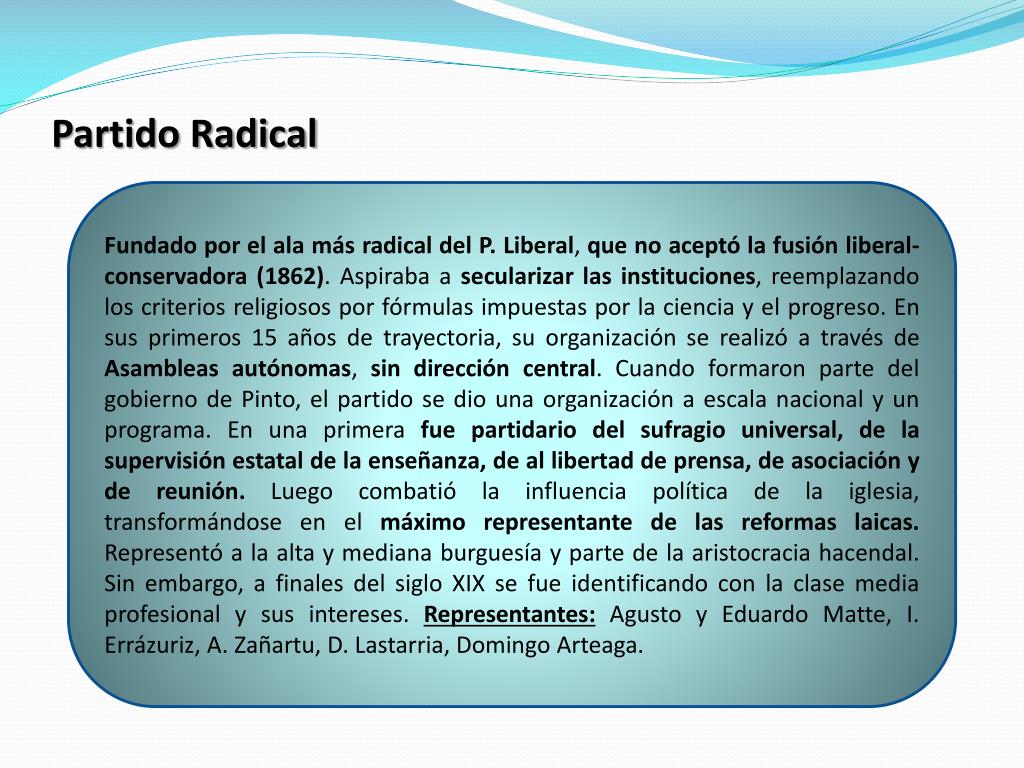 Partido Radical

Fundado por el ala más radical del P. Liberal, que no aceptó la fusión liberal-conservadora (1862). Aspiraba a secularizar las instituciones, reemplazando los criterios religiosos por fórmulas impuestas por la ciencia y el progreso. En sus primeros 15 años de trayectoria, su organización se realizó a través de Asambleas autónomas, sin dirección central. Cuando formaron parte del gobierno de Pinto, el partido se dio una organización a escala nacional y un programa. En una primera fue partidario del sufragio universal, de la supervisión estatal de la enseñanza, de al libertad de prensa, de asociación y de reunión. Luego combatió la influencia política de la iglesia, transformándose en el máximo representante de las reformas laicas. Representó a la alta y mediana burguesía y parte de la aristocracia hacendal. Sin embargo, a finales del siglo XIX se fue identificando con la clase media profesional y sus intereses. Representantes: Agusto y Eduardo Matte, I. Errázuriz, A. Zañartu, D. Lastarria, Domingo Arteaga.